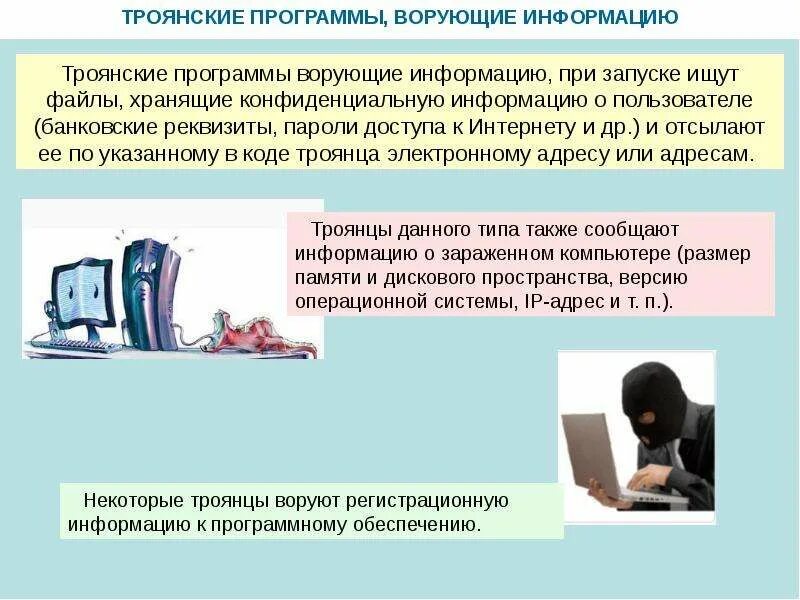 ТРОЯНСКИЕ ПРОГРАММЫ, ВОРУЮЩИЕ ИНФОРМАЦИЮ

Троянские программы ворующие информацию, при запуске ищут файлы, хранящие конфиденциальную информацию о пользователе (банковские реквизиты, пароли доступа к Интернету и др.) и отсылают ее по указанному в коде троянца электронному адресу или адресам.

Троянцы данного типа также сообщают информацию о зараженном компьютере (размер памяти и дискового пространства, версию операционной системы, IP-адрес и т. п.).

Некоторые троянцы воруют регистрационную информацию к программному обеспечению.